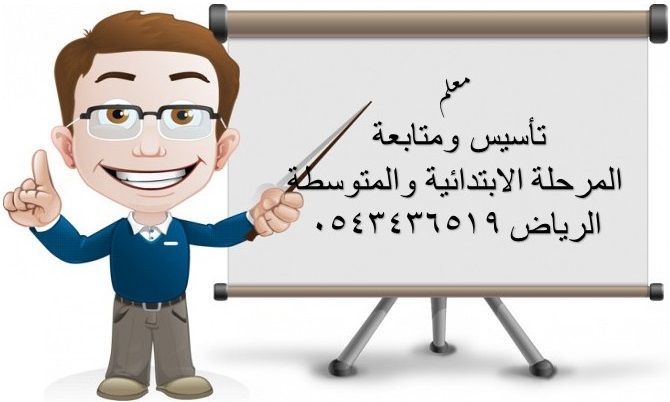 معلم
تأسيس ومتابعة
المرحلة الابتدائية والمتوسطة
الرياض ٠٥٤٣٤٣٦٥١٩